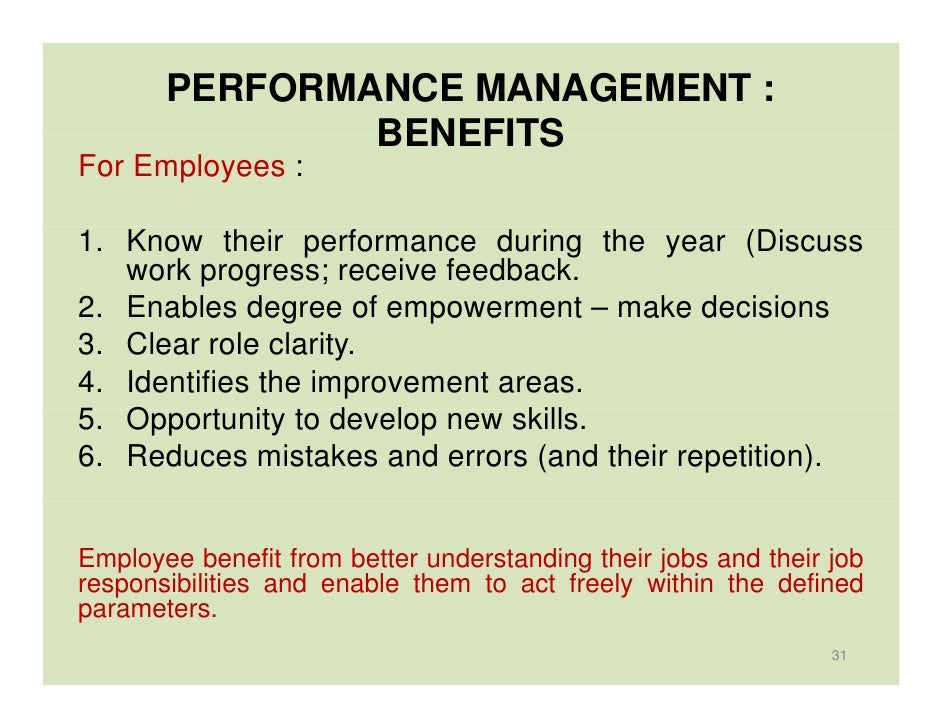 PERFORMANCE MANAGEMENT : BENEFITS

For Employees :

1. Know their performance during the year (Discuss work progress; receive feedback.
2. Enables degree of empowerment – make decisions
3. Clear role clarity.
4. Identifies the improvement areas.
5. Opportunity to develop new skills.
6. Reduces mistakes and errors (and their repetition).

Employee benefit from better understanding their jobs and their job responsibilities and enable them to act freely within the defined parameters.

31